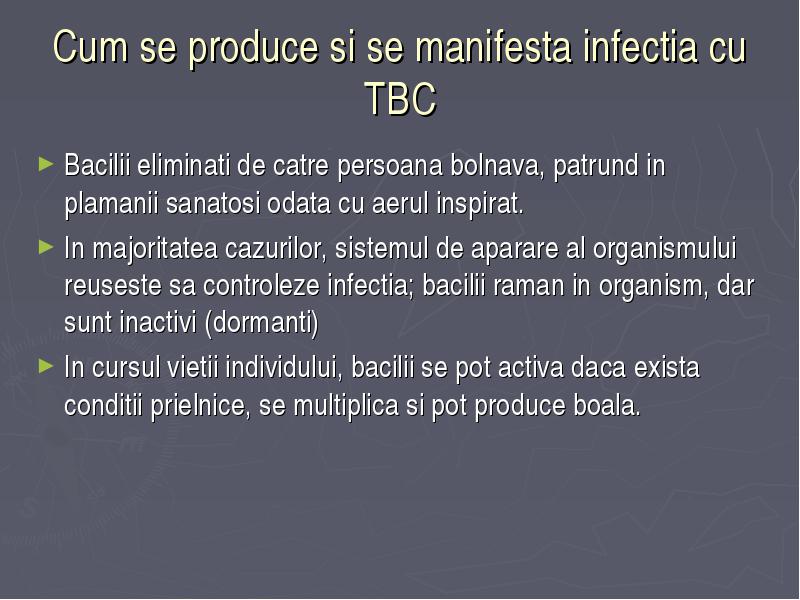 Cum se produce si se manifesta infectia cu TBC

► Bacilii eliminati de catre persoana bolnava, patrund in plamanii sanatosi odata cu aerul inspirat.

► In majoritatea cazurilor, sistemul de aparare al organismului reuseste sa controleze infectia; bacilii raman in organism, dar sunt inactivi (dormanti)

► In cursul vietii individului, bacilii se pot activa daca exista conditii prielnice, se multiplica si pot produce boala.